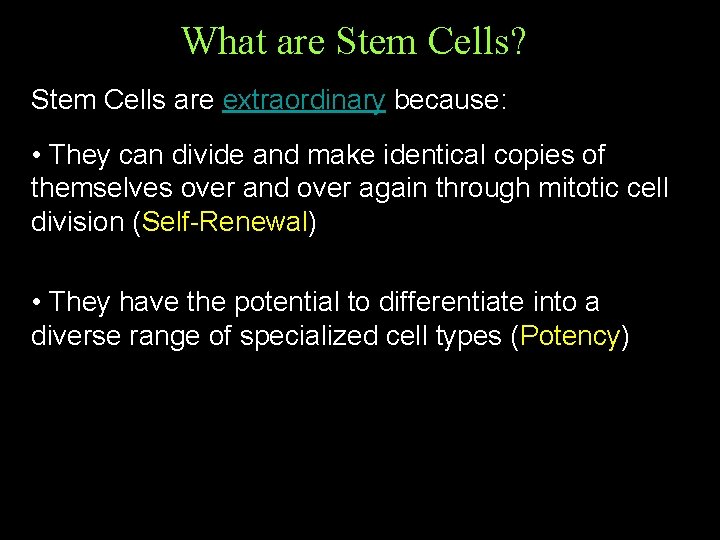 What are Stem Cells?

Stem Cells are extraordinary because:

• They can divide and make identical copies of themselves over and over again through mitotic cell division (Self-Renewal)

• They have the potential to differentiate into a diverse range of specialized cell types (Potency)